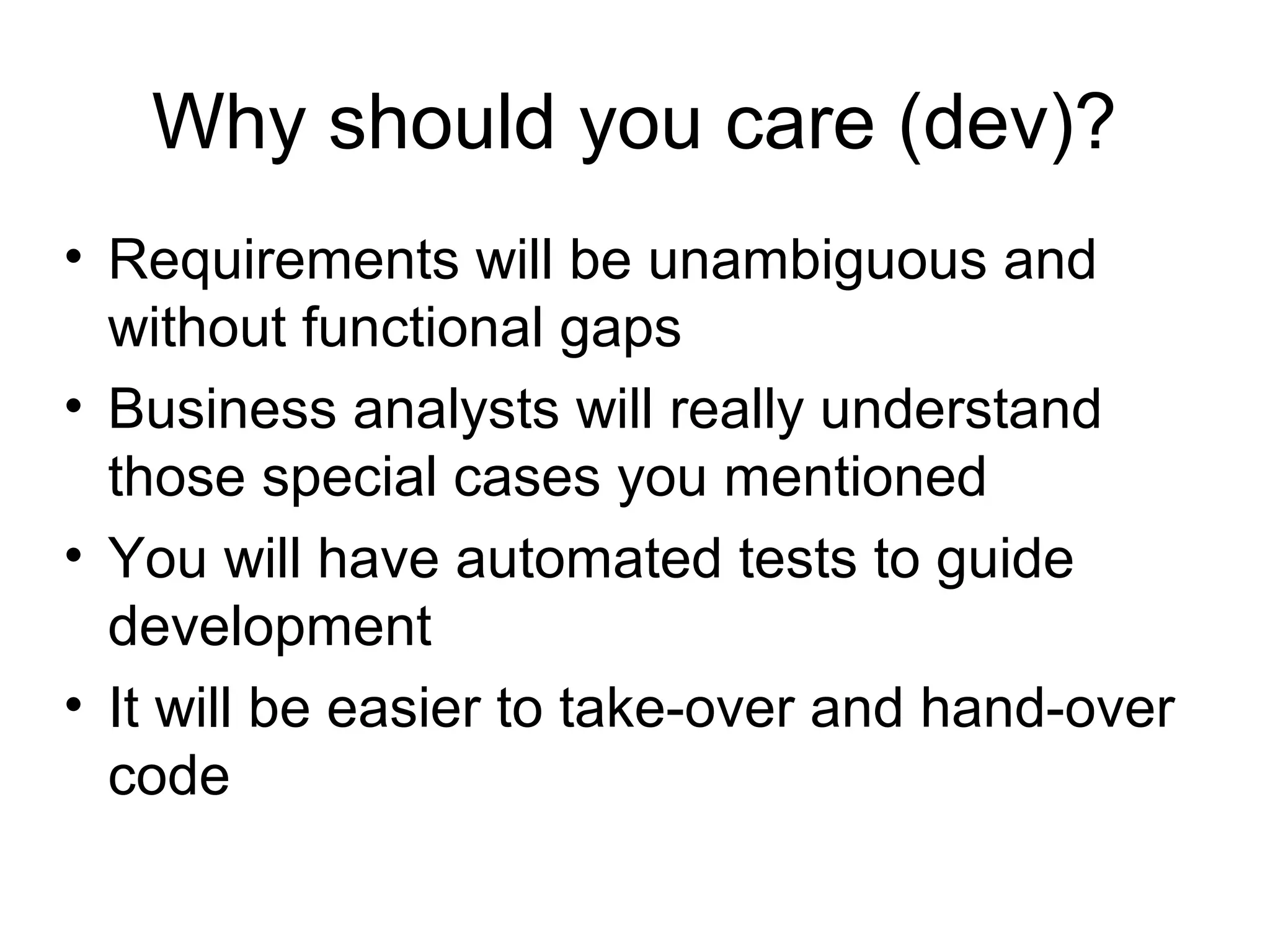 Why should you care (dev)?

• Requirements will be unambiguous and without functional gaps
• Business analysts will really understand those special cases you mentioned
• You will have automated tests to guide development
• It will be easier to take-over and hand-over code